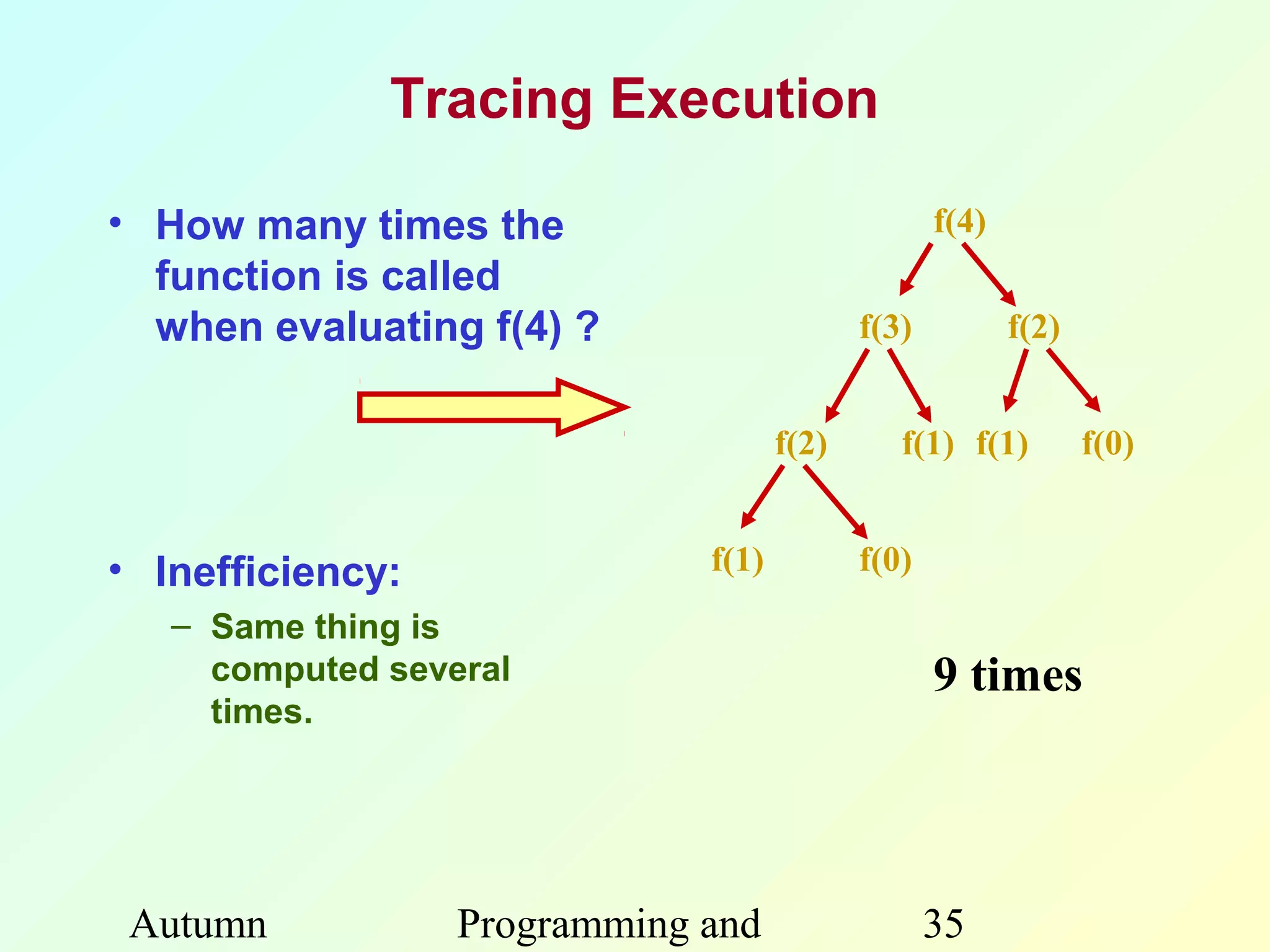 Tracing Execution

• How many times the function is called when evaluating f(4) ?

• Inefficiency:
– Same thing is computed several times.

f(4)

f(3) f(2)

f(2) f(1) f(1) f(0)

f(1) f(0)

9 times

Autumn Programming and 35